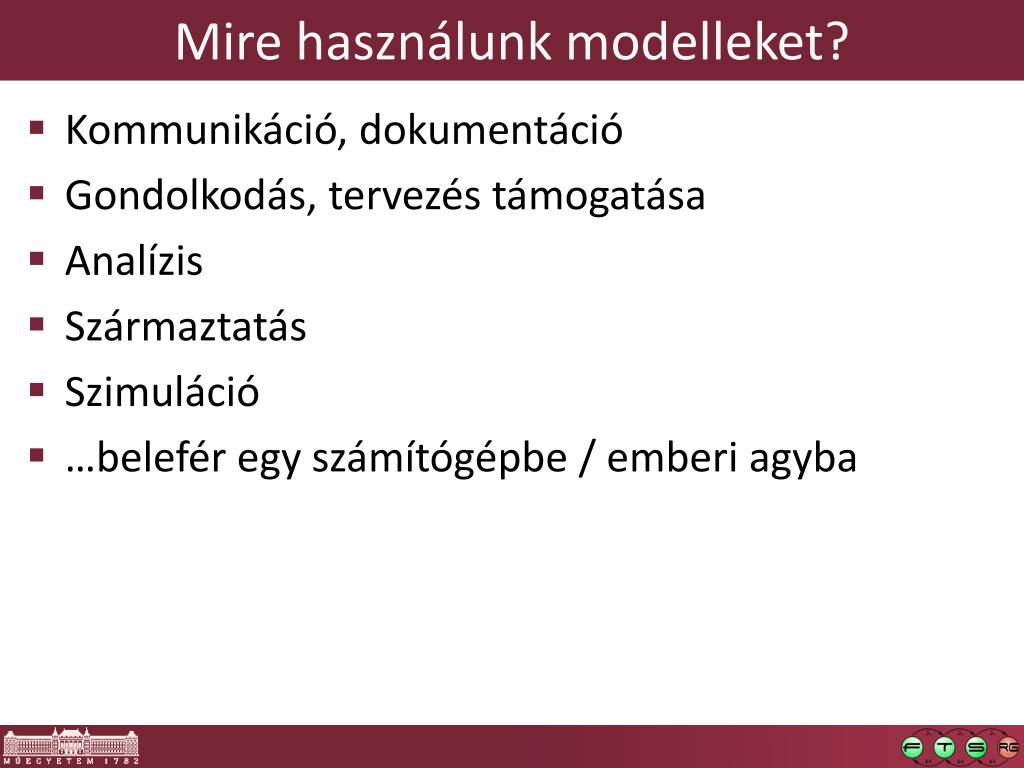 Mire használunk modelleket?

- Kommunikáció, dokumentáció
- Gondolkodás, tervezés támogatása
- Analízis
- Származtatás
- Szimuláció
- …belefér egy számítógépbe / emberi agyba

MŰEGYETEM 1782

F T S RG